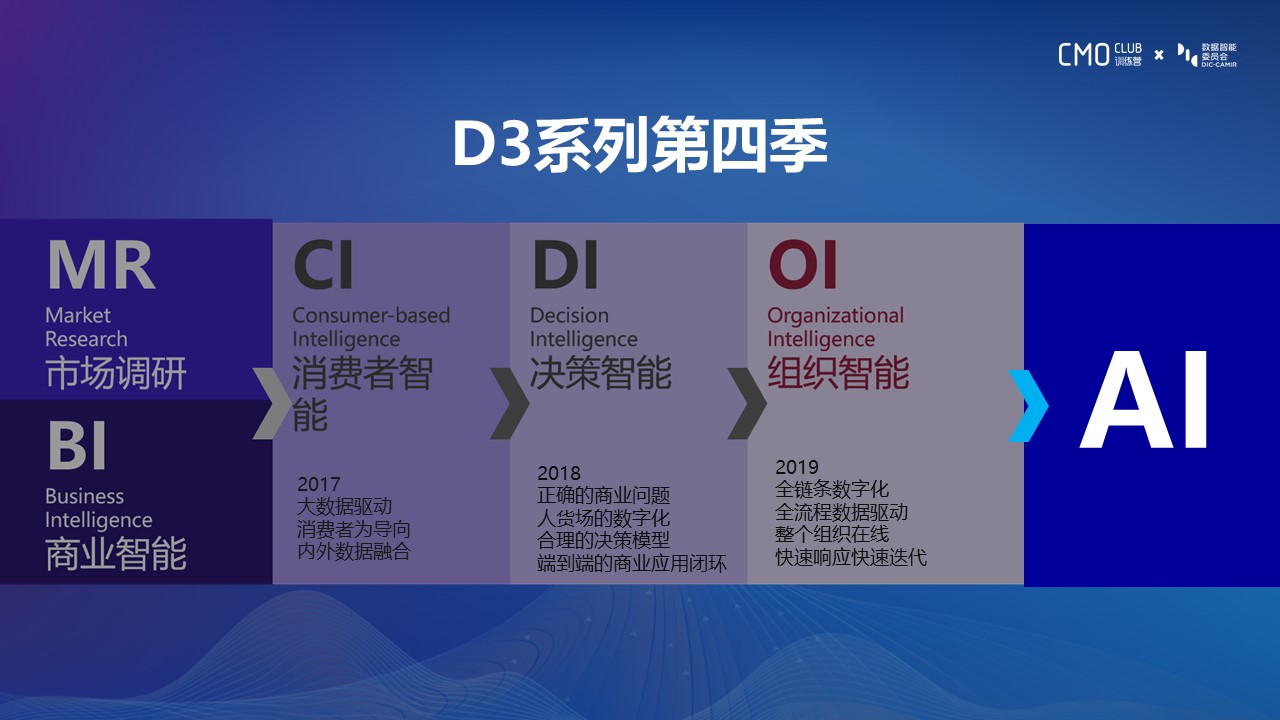 CMO CLUB 训练营 × 数据智能委员会 DIC-CAMIR

D3系列第四季

MR
Market Research
市场调研

BI
Business Intelligence
商业智能

CI
Consumer-based Intelligence
消费者智能

2017
大数据驱动
消费者为导向
内外数据融合

DI
Decision Intelligence
决策智能

2018
正确的商业问题
人货场的数字化
合理的决策模型
端到端的商业应用闭环

OI
Organizational Intelligence
组织智能

2019
全链条数字化
全流程数据驱动
整个组织在线
快速响应快速迭代

AI